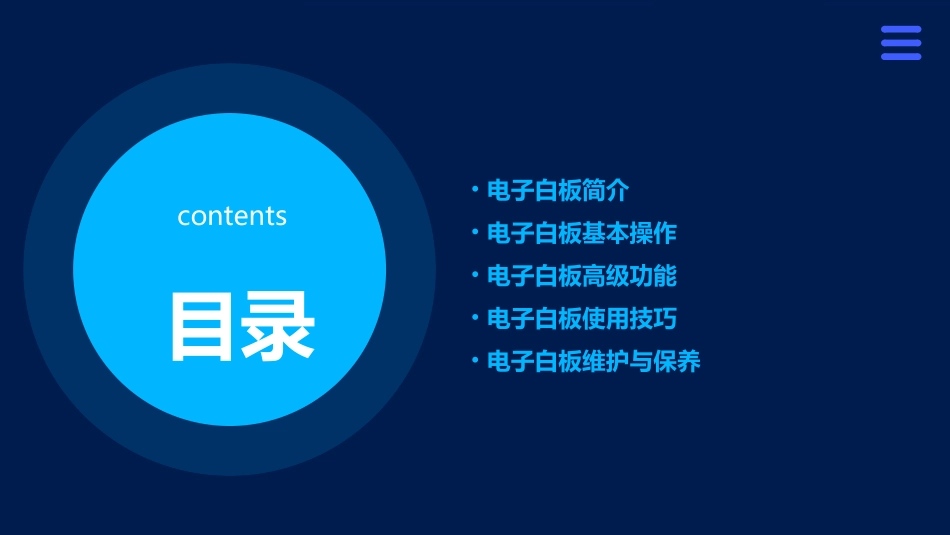 contents

目录

· 电子白板简介
· 电子白板基本操作
· 电子白板高级功能
· 电子白板使用技巧
· 电子白板维护与保养